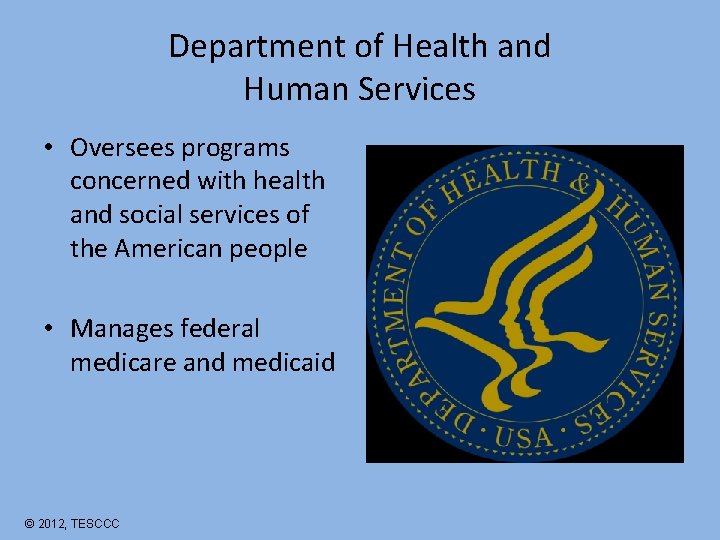 Department of Health and Human Services

• Oversees programs concerned with health and social services of the American people

• Manages federal medicare and medicaid

DEPARTMENT OF HEALTH & HUMAN SERVICES · USA ·

© 2012, TESCCC